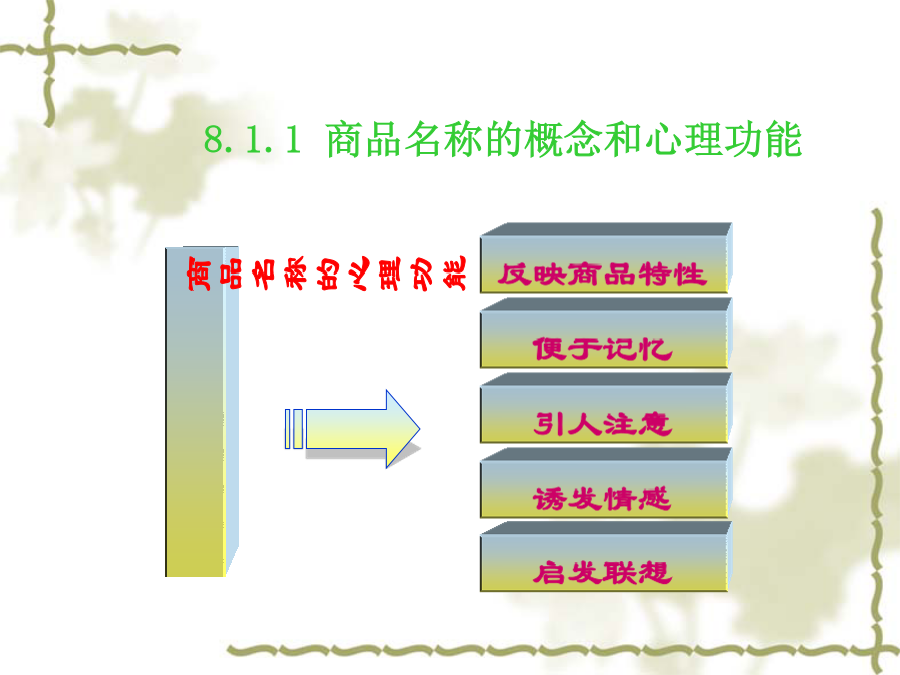 8.1.1 商品名称的概念和心理功能

商品名称的心理功能

反映商品特性

便于记忆

引人注意

诱发情感

启发联想